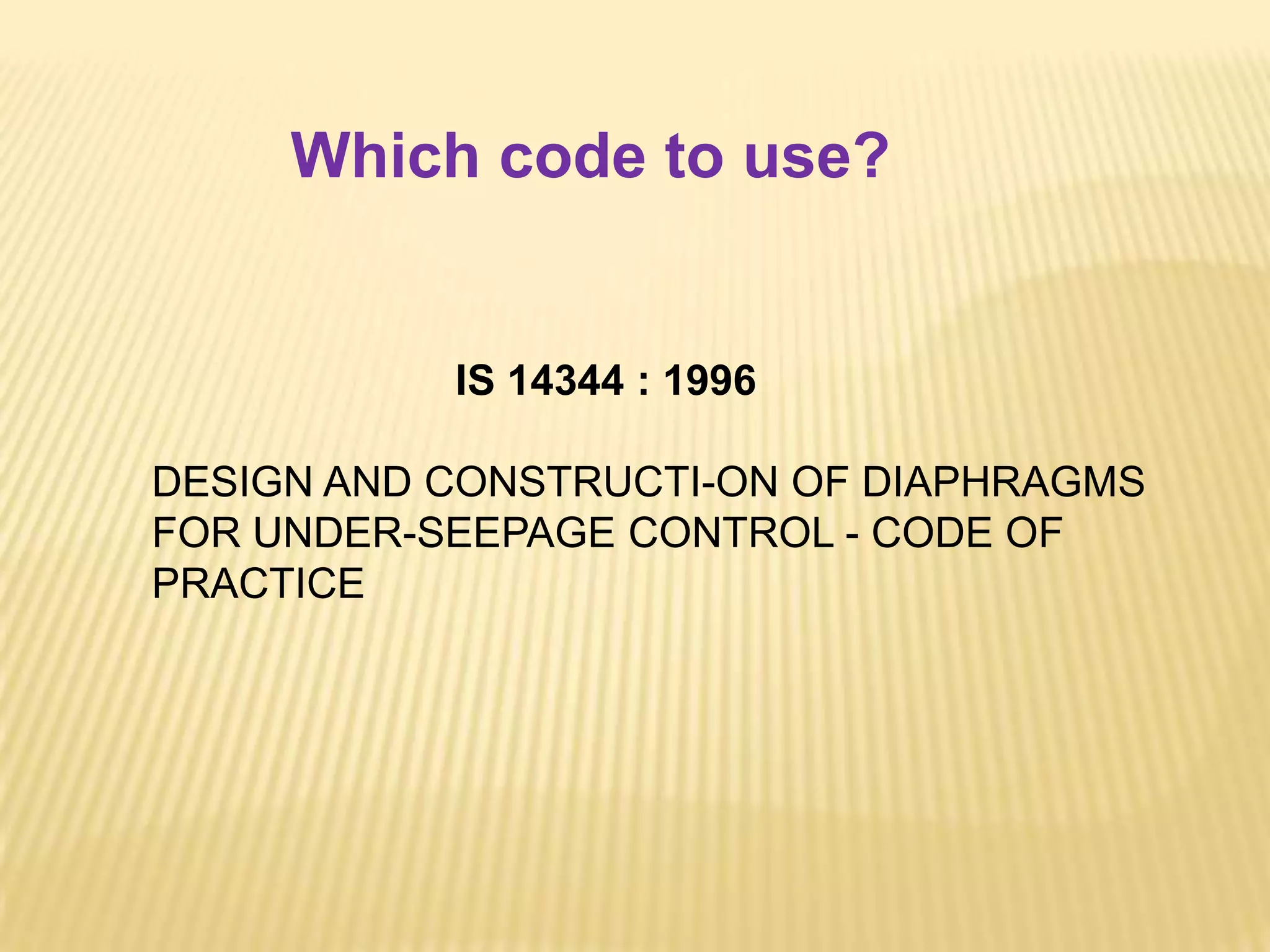 Which code to use?

IS 14344 : 1996

DESIGN AND CONSTRUCTI-ON OF DIAPHRAGMS FOR UNDER-SEEPAGE CONTROL - CODE OF PRACTICE